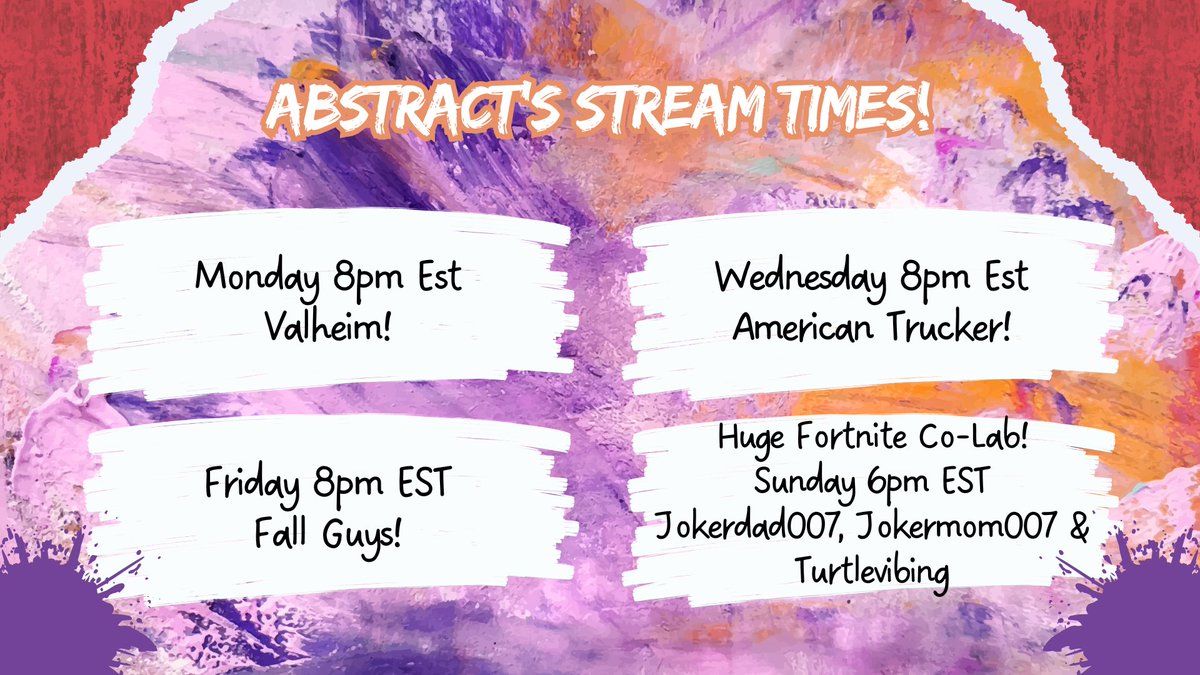 ABSTRACT'S STREAM TIMES!

Monday 8pm Est
Valheim!

Wednesday 8pm Est
American Trucker!

Friday 8pm EST
Fall Guys!

Huge Fortnite Co-Lab!
Sunday 6pm EST
Jokerdad007, Jokermom007 &
Turtlevibing